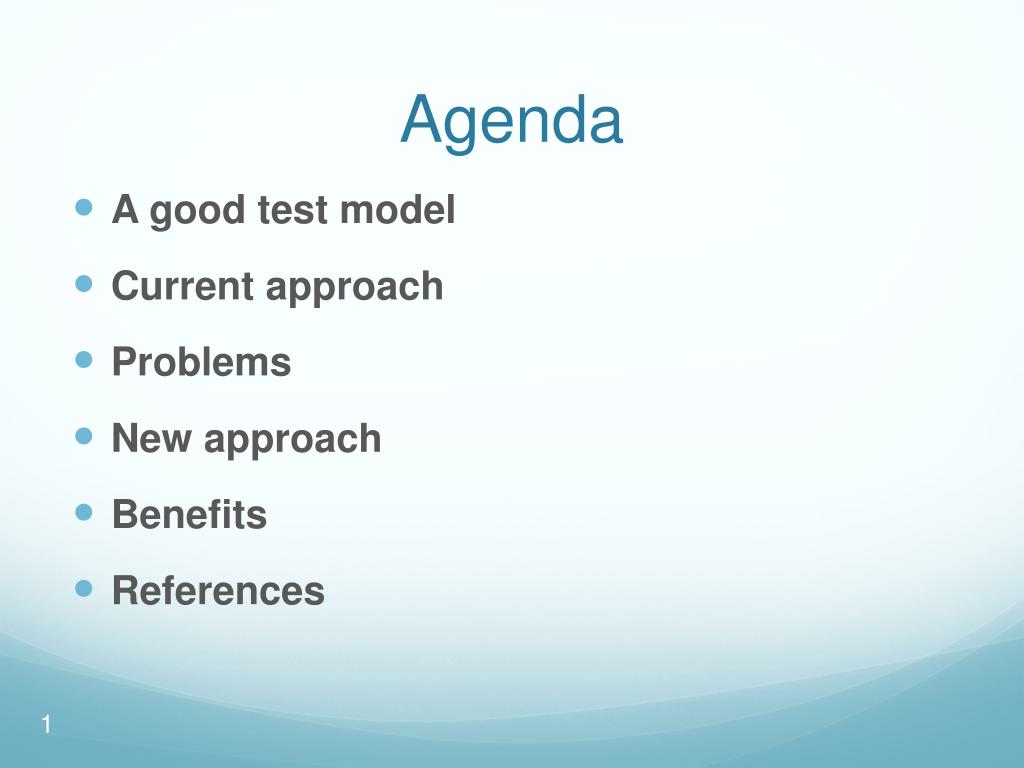 Agenda

- A good test model
- Current approach
- Problems
- New approach
- Benefits
- References

1